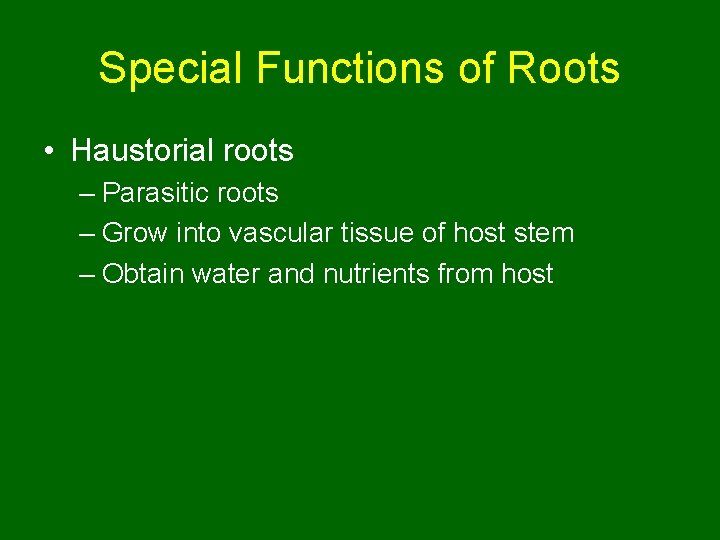 Special Functions of Roots

• Haustorial roots
– Parasitic roots
– Grow into vascular tissue of host stem
– Obtain water and nutrients from host